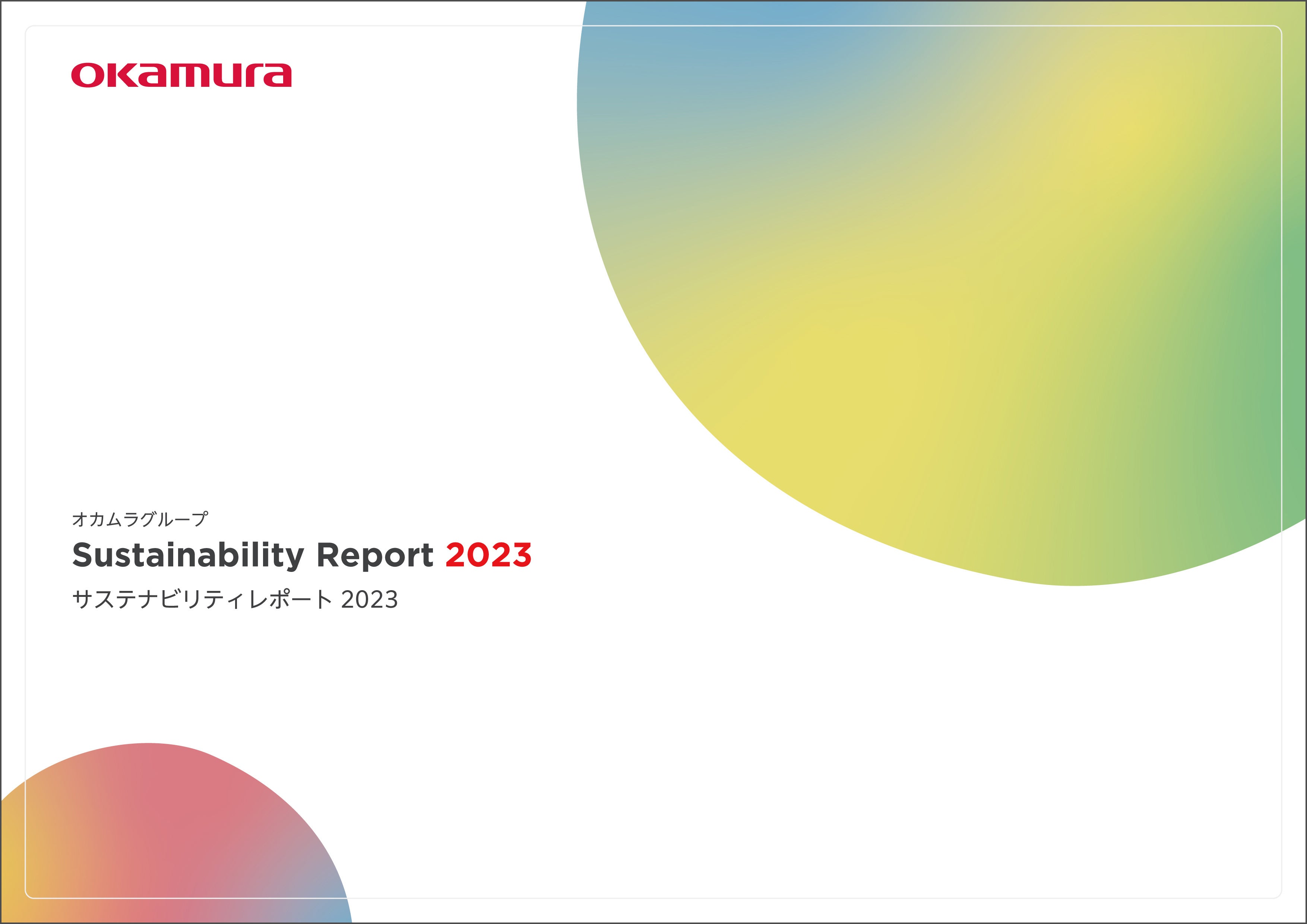 okamura

オカムラグループ

Sustainability Report 2023

サステナビリティレポート 2023